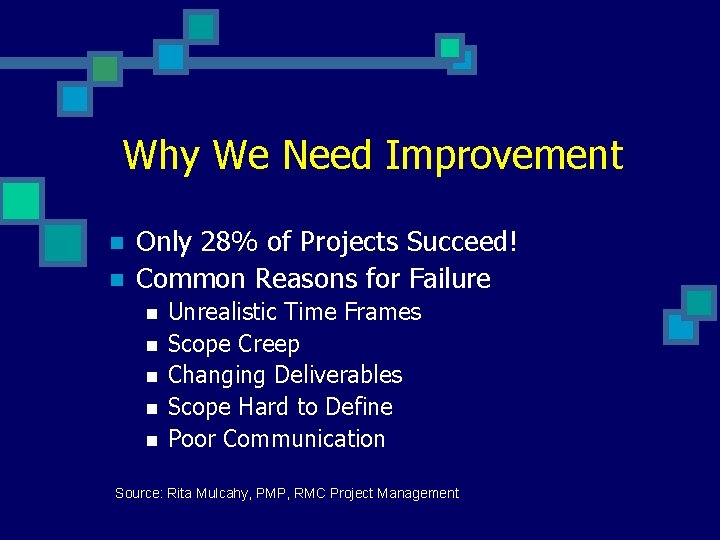 Why We Need Improvement

- Only 28% of Projects Succeed!
- Common Reasons for Failure
  - Unrealistic Time Frames
  - Scope Creep
  - Changing Deliverables
  - Scope Hard to Define
  - Poor Communication

Source: Rita Mulcahy, PMP, RMC Project Management